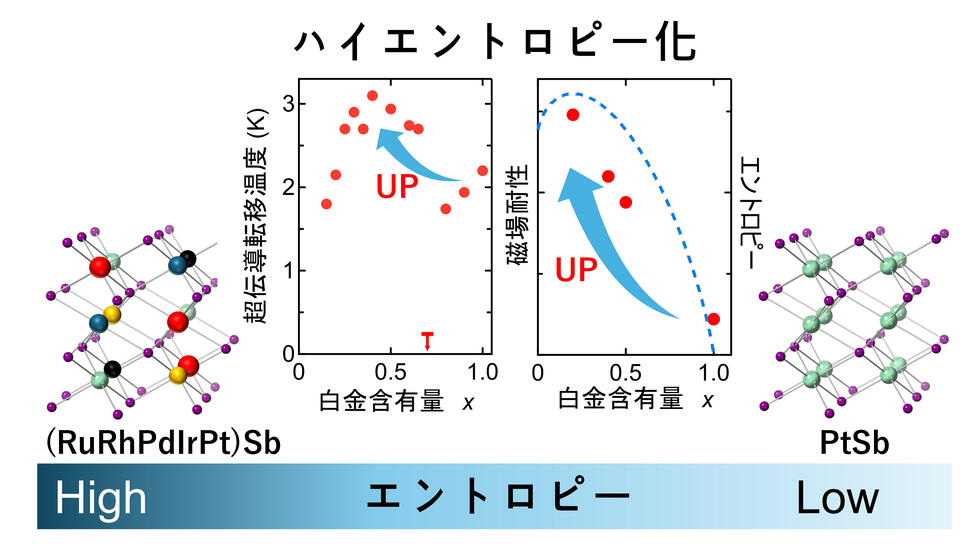 ハイエントロピー化

超伝導転移温度 (K)

3
2
1
0

UP

0
0.5
1.0
白金含有量 $x$

磁場耐性

UP

0
0.5
1.0
白金含有量 $x$

エントロピー

(RuRhPdIrPt)Sb

PtSb

High　エントロピー　Low